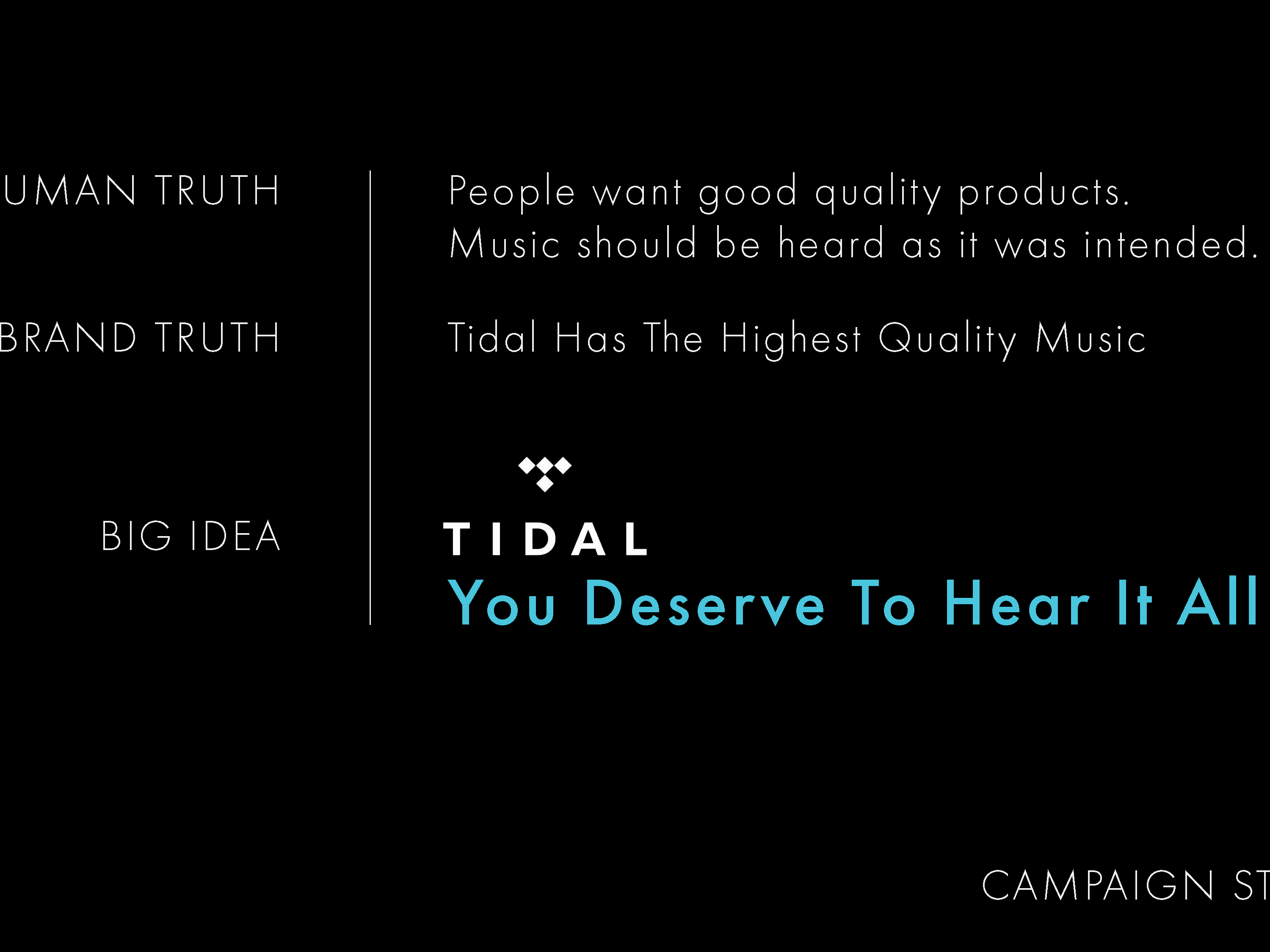 UMAN TRUTH

People want good quality products.
Music should be heard as it was intended.

BRAND TRUTH

Tidal Has The Highest Quality Music

BIG IDEA

TIDAL
You Deserve To Hear It All

CAMPAIGN ST